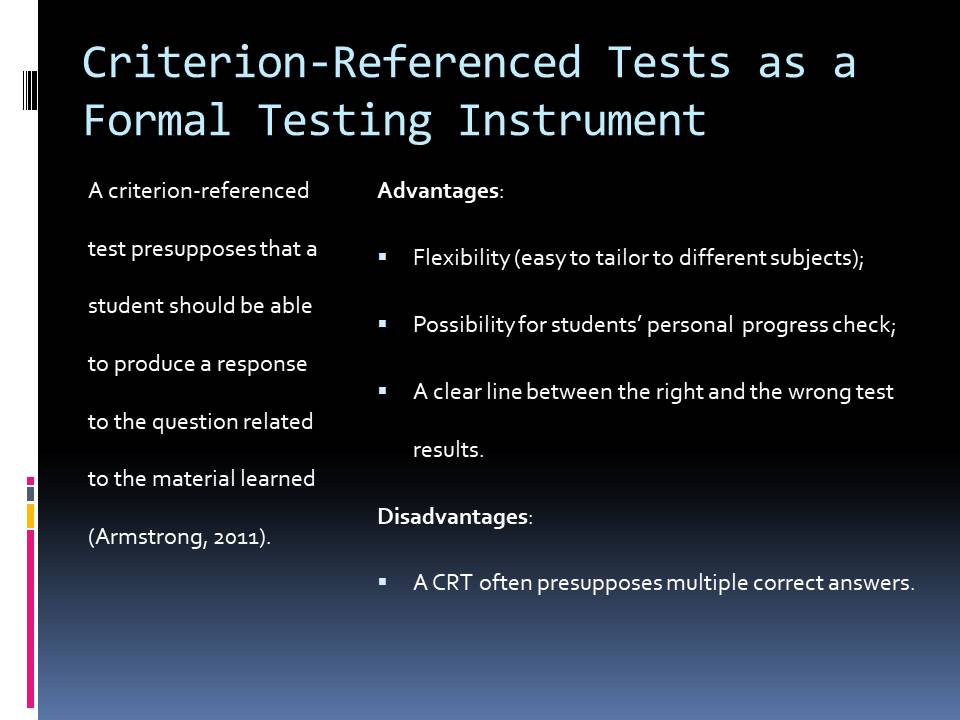 Criterion-Referenced Tests as a Formal Testing Instrument

A criterion-referenced test presupposes that a student should be able to produce a response to the question related to the material learned (Armstrong, 2011).

Advantages:

▪ Flexibility (easy to tailor to different subjects);

▪ Possibility for students' personal progress check;

▪ A clear line between the right and the wrong test results.

Disadvantages:

▪ A CRT often presupposes multiple correct answers.